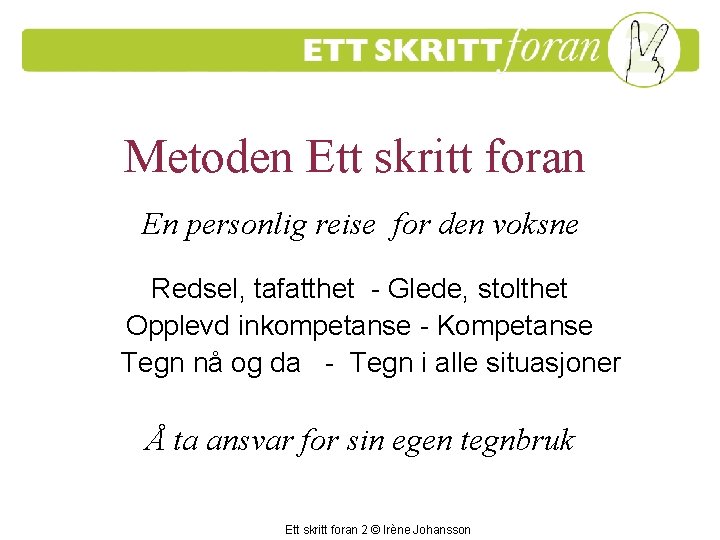 ETT SKRITT foran 2

Metoden Ett skritt foran

En personlig reise for den voksne

Redsel, tafatthet - Glede, stolthet
Opplevd inkompetanse - Kompetanse
Tegn nå og da - Tegn i alle situasjoner

Å ta ansvar for sin egen tegnbruk

Ett skritt foran 2 © Irène Johansson